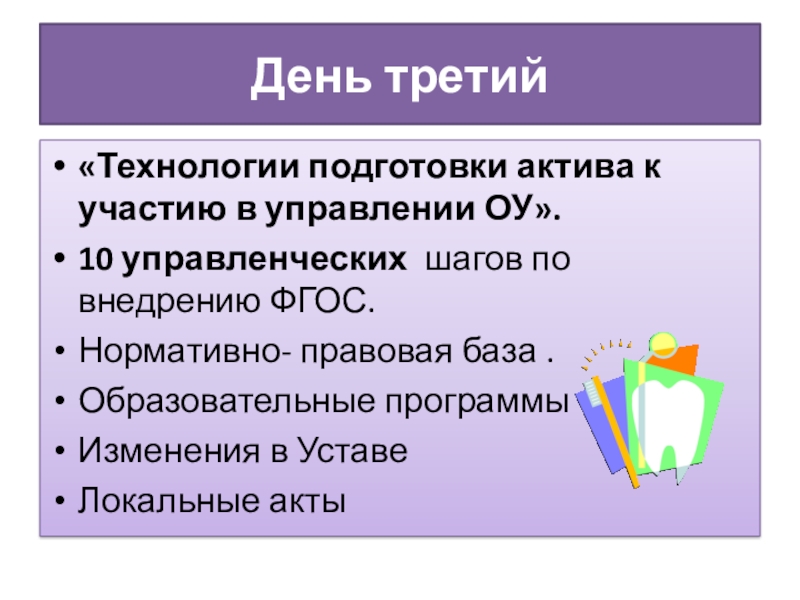 День третий

• «Технологии подготовки актива к участию в управлении ОУ».
• 10 управленческих шагов по внедрению ФГОС.
• Нормативно- правовая база .
• Образовательные программы
• Изменения в Уставе
• Локальные акты